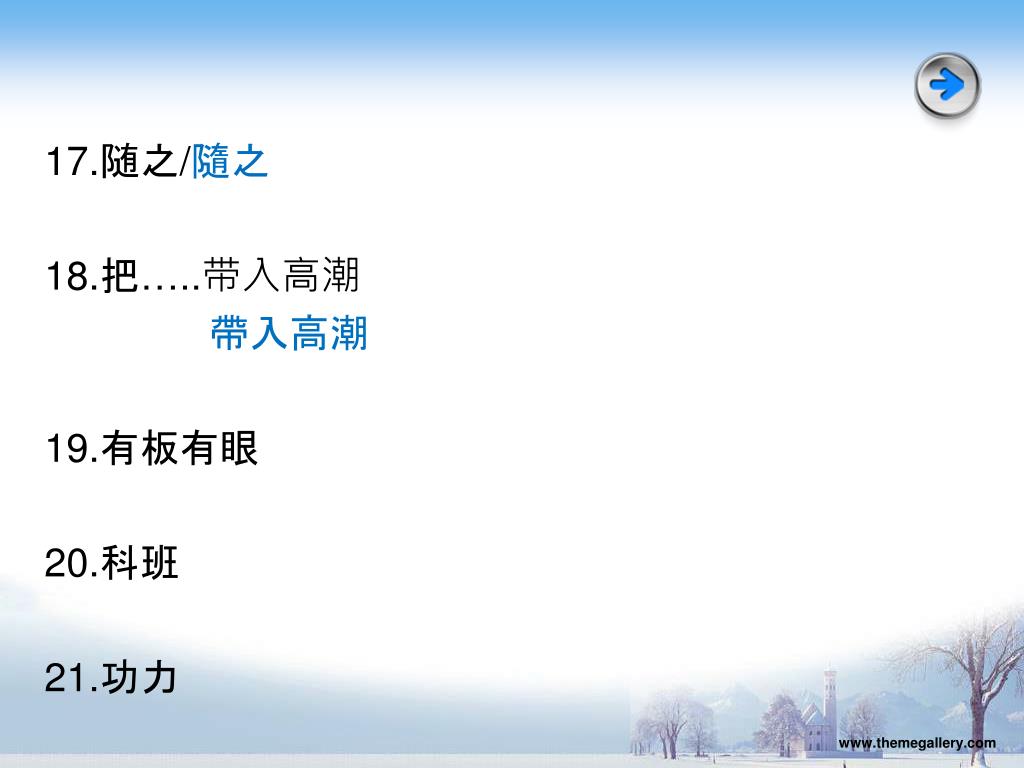 17.随之/隨之

18.把…..带入高潮
帶入高潮

19.有板有眼

20.科班

21.功力

www.themegallery.com